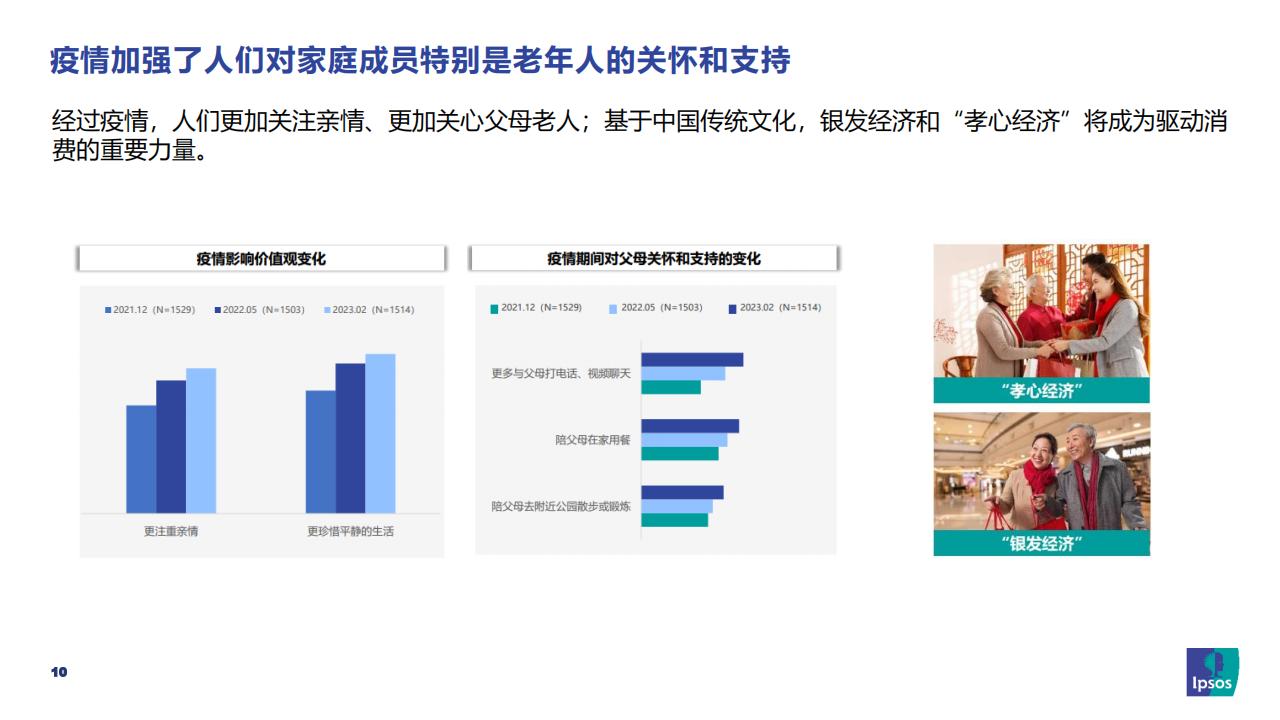 疫情加强了人们对家庭成员特别是老年人的关怀和支持

经过疫情，人们更加关注亲情、更加关心父母老人；基于中国传统文化，银发经济和“孝心经济”将成为驱动消费的重要力量。

疫情影响价值观变化

2021.12（N=1529） 2022.05（N=1503） 2023.02（N=1514）

更注重亲情 更珍惜平静的生活

疫情期间对父母关怀和支持的变化

2021.12（N=1529） 2022.05（N=1503） 2023.02（N=1514）

更多与父母打电话、视频聊天

陪父母在家用餐

陪父母去附近公园散步或锻炼

“孝心经济”

“银发经济”

10

Ipsos